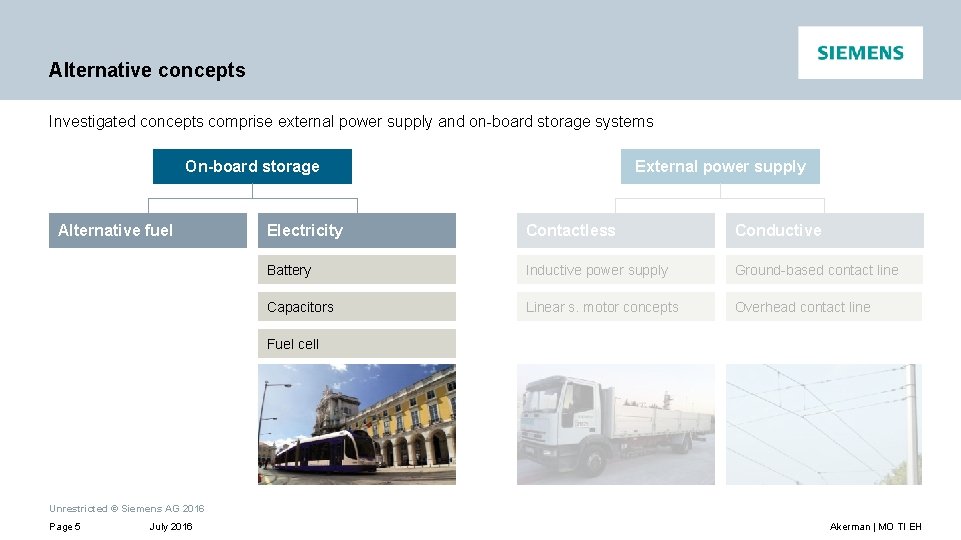 Alternative concepts

SIEMENS

Investigated concepts comprise external power supply and on-board storage systems

On-board storage

Alternative fuel

Electricity

Battery

Capacitors

Fuel cell

External power supply

Contactless

Inductive power supply

Linear s. motor concepts

Conductive

Ground-based contact line

Overhead contact line

Unrestricted © Siemens AG 2016

Page 5 July 2016

Akerman | MO TI EH